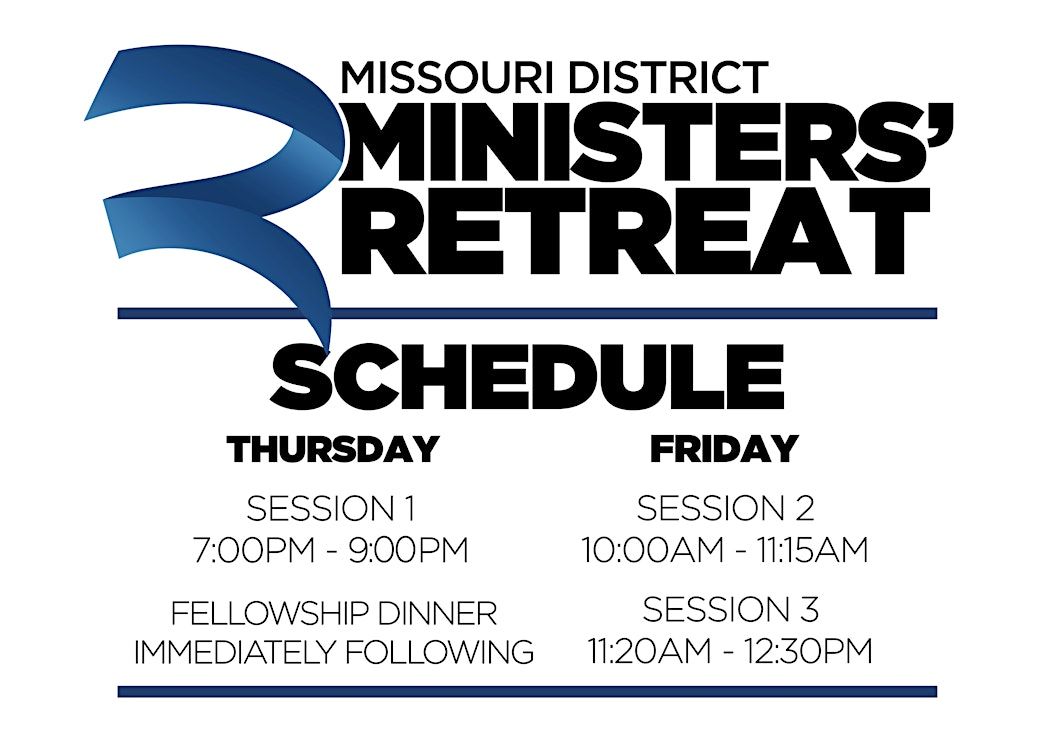 MISSOURI DISTRICT
MINISTERS'
RETREAT

SCHEDULE

THURSDAY

SESSION 1
7:00PM - 9:00PM

FELLOWSHIP DINNER
IMMEDIATELY FOLLOWING

FRIDAY

SESSION 2
10:00AM - 11:15AM

SESSION 3
11:20AM - 12:30PM